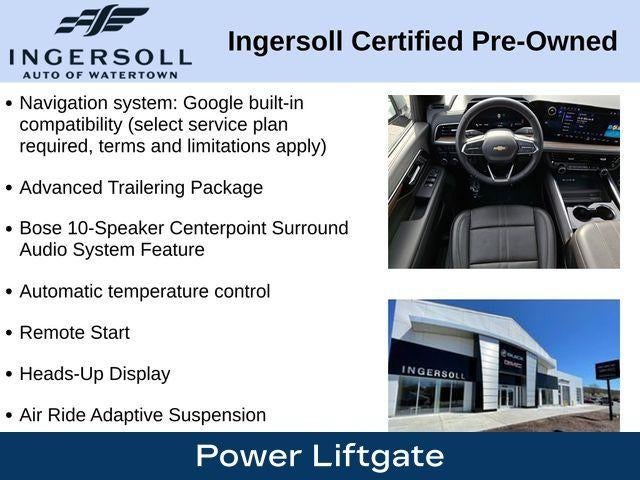 INGERSOLL
AUTO OF WATERTOWN

Ingersoll Certified Pre-Owned

• Navigation system: Google built-in compatibility (select service plan required, terms and limitations apply)

• Advanced Trailering Package

• Bose 10-Speaker Centerpoint Surround Audio System Feature

• Automatic temperature control

• Remote Start

• Heads-Up Display

• Air Ride Adaptive Suspension

INGERSOLL

BUICK
GMC

Power Liftgate